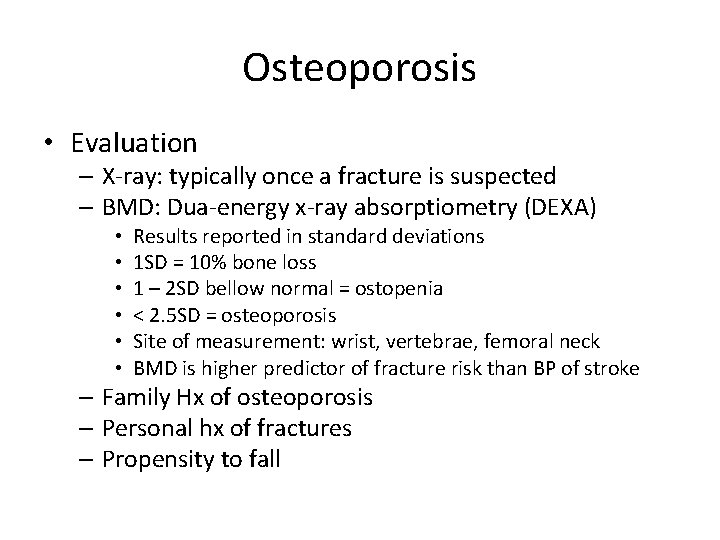 Osteoporosis

• Evaluation
– X-ray: typically once a fracture is suspected
– BMD: Dua-energy x-ray absorptiometry (DEXA)
• Results reported in standard deviations
• 1SD = 10% bone loss
• 1 – 2SD bellow normal = ostopenia
• < 2.5SD = osteoporosis
• Site of measurement: wrist, vertebrae, femoral neck
• BMD is higher predictor of fracture risk than BP of stroke
– Family Hx of osteoporosis
– Personal hx of fractures
– Propensity to fall